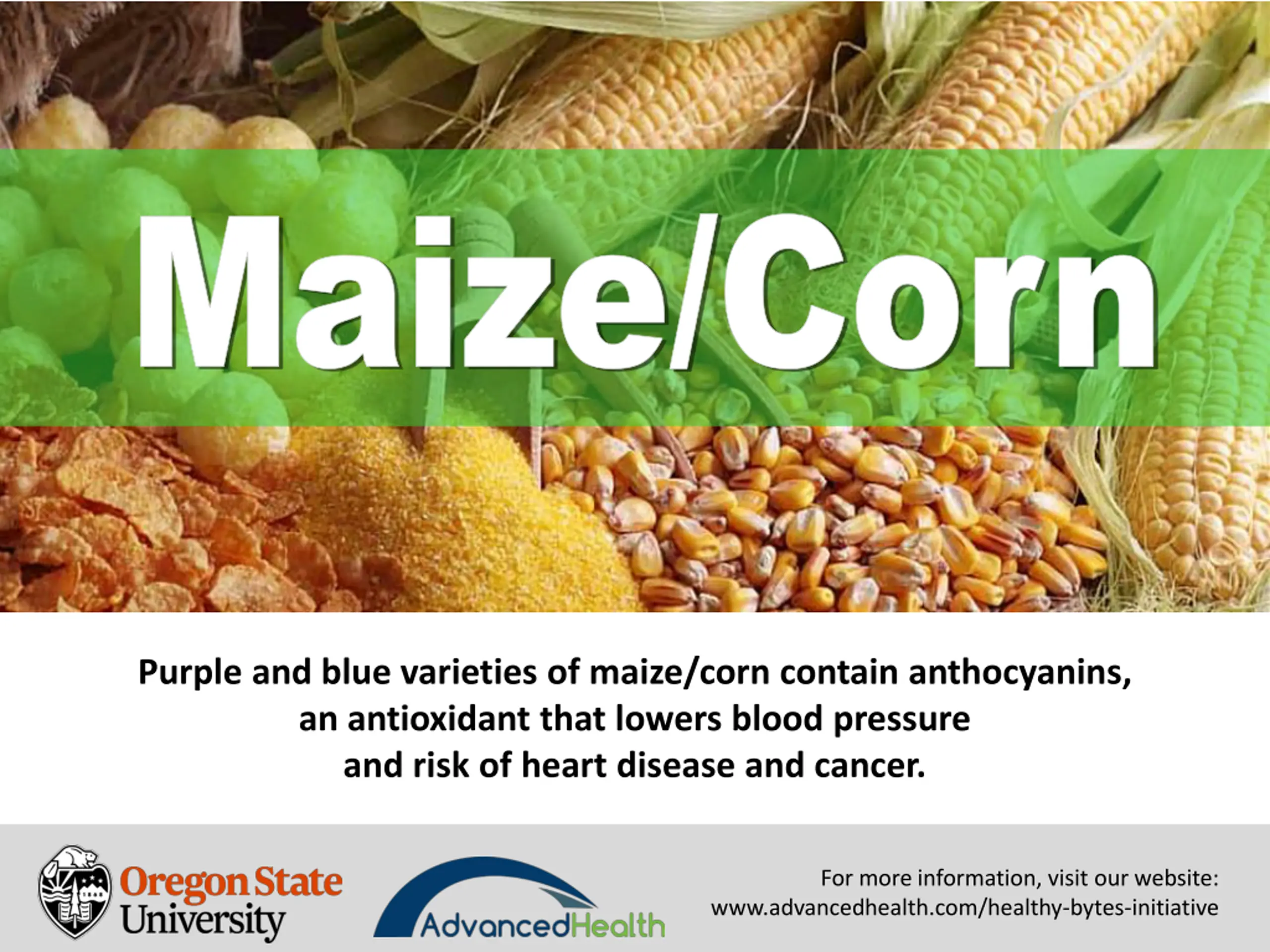 Maize/Corn

Purple and blue varieties of maize/corn contain anthocyanins, an antioxidant that lowers blood pressure and risk of heart disease and cancer.

Oregon State University

AdvancedHealth

For more information, visit our website: www.advancedhealth.com/healthy-bytes-initiative